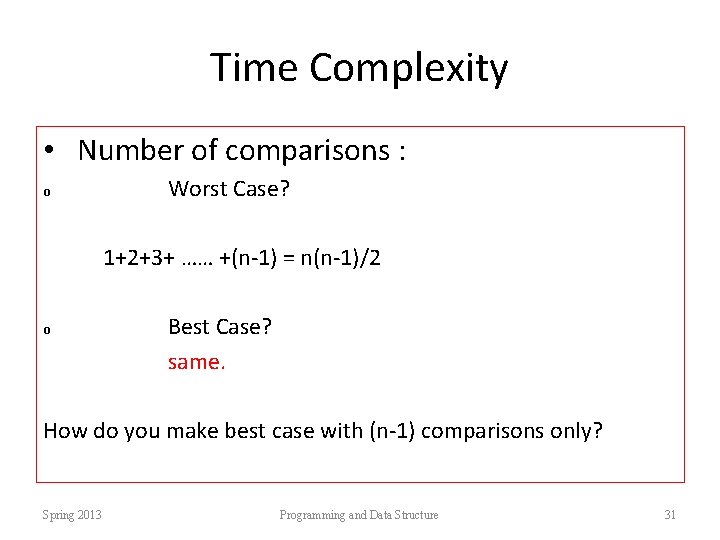 Time Complexity

• Number of comparisons :

o Worst Case?

$1+2+3+ \ldots\ldots +(n-1) = n(n-1)/2$

o Best Case?

same.

How do you make best case with (n-1) comparisons only?

Spring 2013 Programming and Data Structure 31